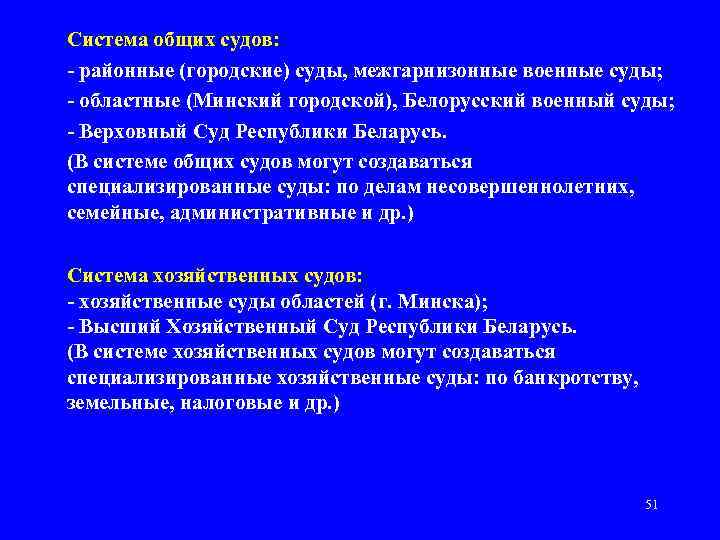 Система общих судов:

- районные (городские) суды, межгарнизонные военные суды;

- областные (Минский городской), Белорусский военный суды;

- Верховный Суд Республики Беларусь.

(В системе общих судов могут создаваться специализированные суды: по делам несовершеннолетних, семейные, административные и др.)

Система хозяйственных судов:
- хозяйственные суды областей (г. Минска);
- Высший Хозяйственный Суд Республики Беларусь.
(В системе хозяйственных судов могут создаваться специализированные хозяйственные суды: по банкротству, земельные, налоговые и др.)

51